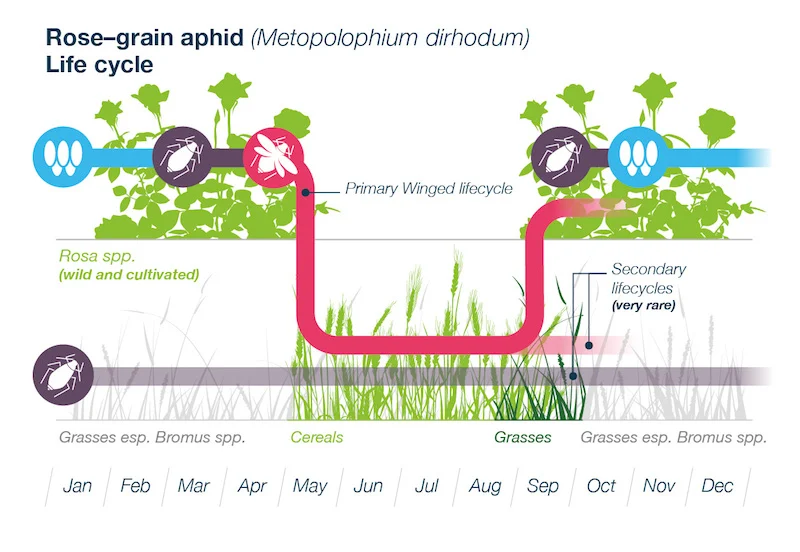 Rose–grain aphid (Metopolophium dirhodum)
Life cycle

Primary Winged lifecycle

Rosa spp.
(wild and cultivated)

Secondary lifecycles
(very rare)

Grasses esp. Bromus spp.

Cereals

Grasses

Grasses esp. Bromus spp.

Jan Feb Mar Apr May Jun Jul Aug Sep Oct Nov Dec